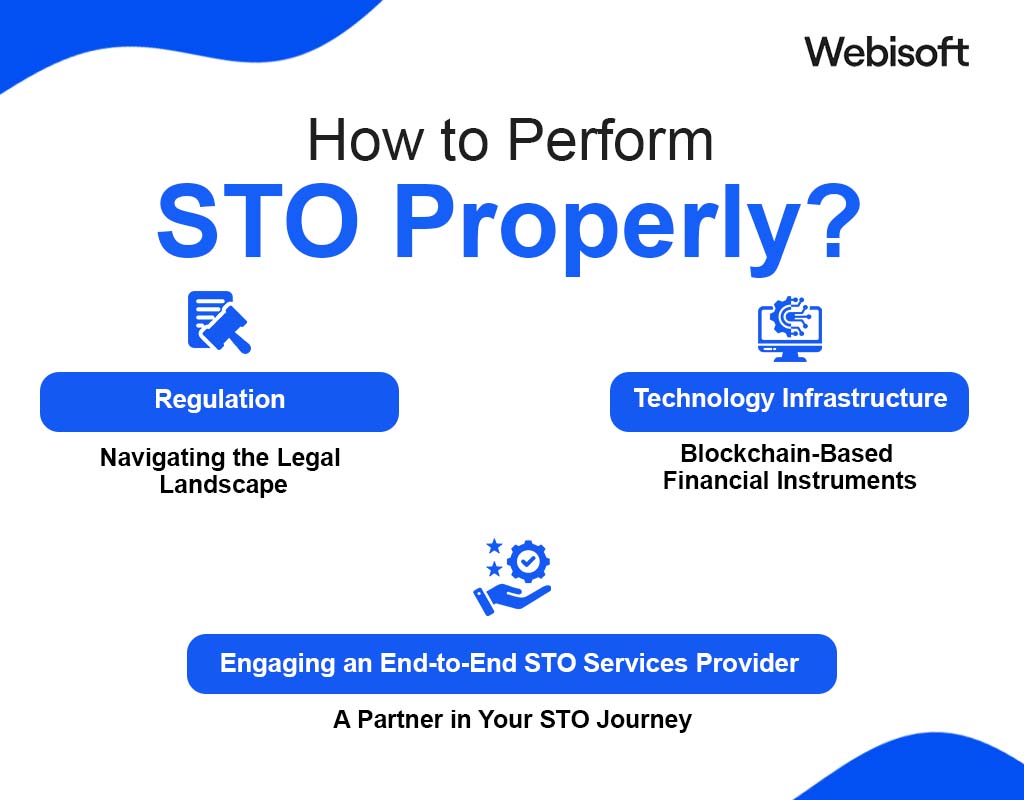 Webisoft

How to Perform
STO Properly?

Regulation

Navigating the Legal Landscape

Technology Infrastructure

Blockchain-Based Financial Instruments

Engaging an End-to-End STO Services Provider

A Partner in Your STO Journey